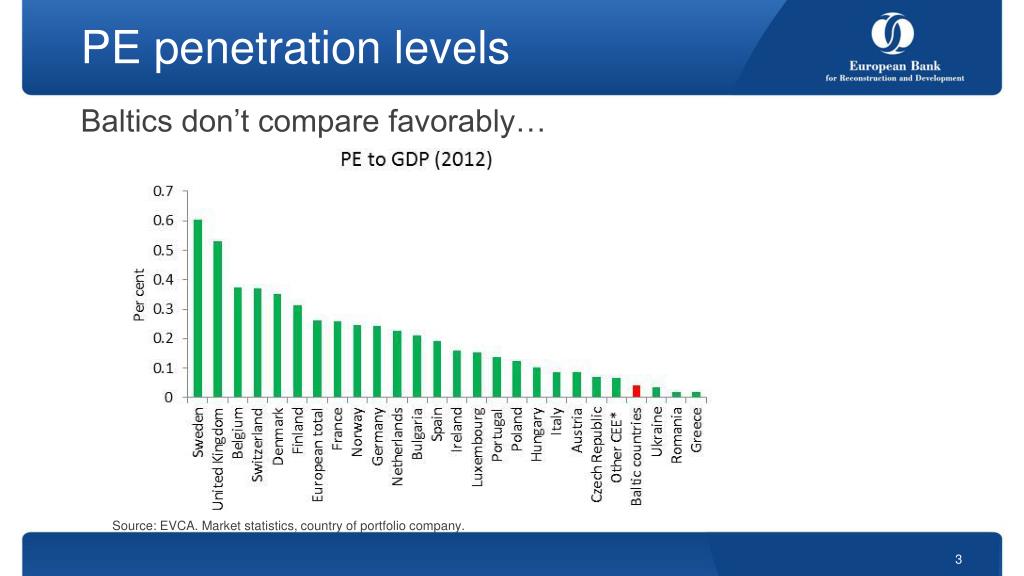 PE penetration levels

European Bank
for Reconstruction and Development

Baltics don't compare favorably…

PE to GDP (2012)

Per cent

0.7
0.6
0.5
0.4
0.3
0.2
0.1
0

Sweden
United Kingdom
Belgium
Switzerland
Denmark
Finland
European total
France
Norway
Germany
Netherlands
Bulgaria
Spain
Ireland
Luxembourg
Portugal
Poland
Hungary
Italy
Austria
Czech Republic
Other CEE*
Baltic countries
Ukraine
Romania
Greece

Source: EVCA. Market statistics, country of portfolio company.

3